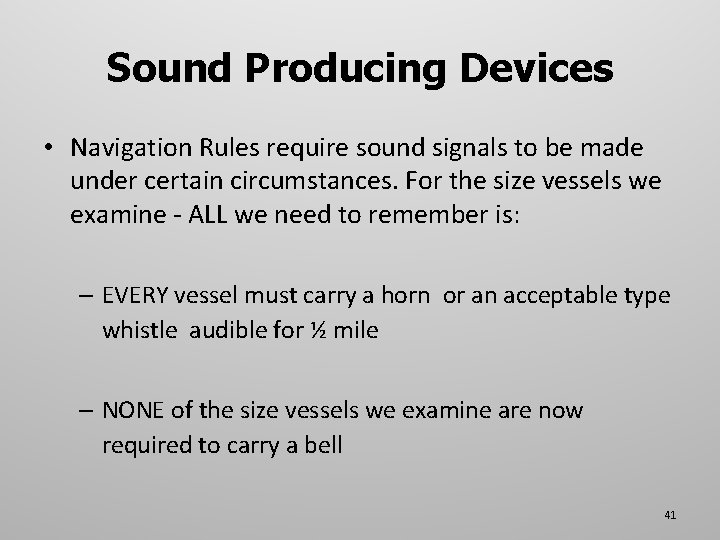 Sound Producing Devices

• Navigation Rules require sound signals to be made under certain circumstances. For the size vessels we examine - ALL we need to remember is:

– EVERY vessel must carry a horn or an acceptable type whistle audible for ½ mile

– NONE of the size vessels we examine are now required to carry a bell

41